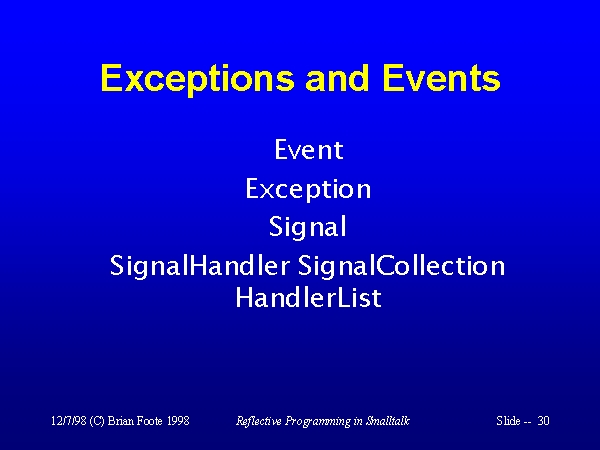 Exceptions and Events

Event

Exception

Signal

SignalHandler SignalCollection HandlerList

12/7/98 (C) Brian Foote 1998

Reflective Programming in Smalltalk

Slide -- 30